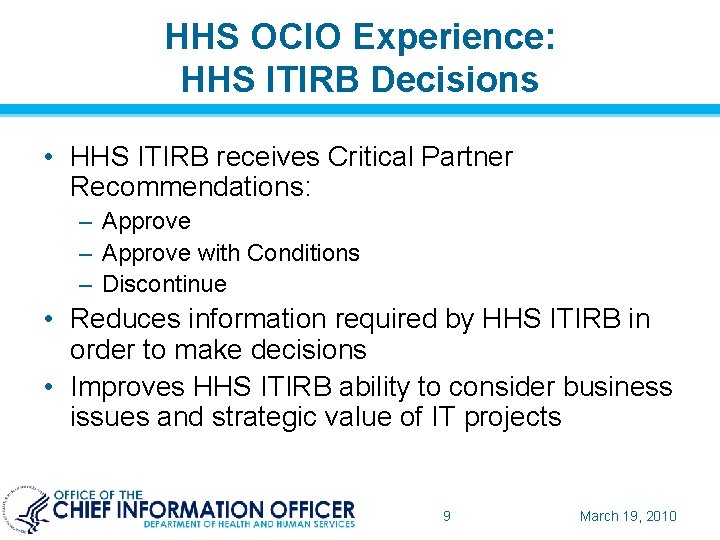 HHS OCIO Experience:
HHS ITIRB Decisions

• HHS ITIRB receives Critical Partner Recommendations:
– Approve
– Approve with Conditions
– Discontinue
• Reduces information required by HHS ITIRB in order to make decisions
• Improves HHS ITIRB ability to consider business issues and strategic value of IT projects

OFFICE OF THE
CHIEF INFORMATION OFFICER
DEPARTMENT OF HEALTH AND HUMAN SERVICES

9

March 19, 2010